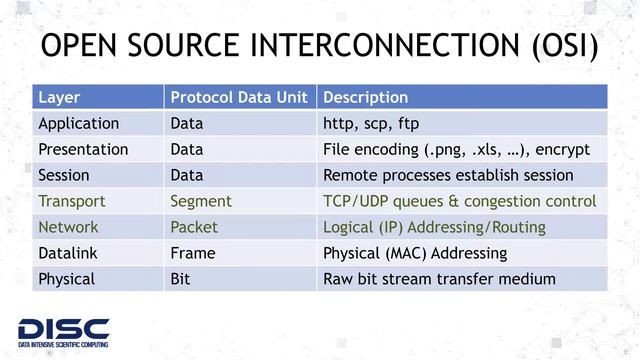 OPEN SOURCE INTERCONNECTION (OSI)

| Layer | Protocol Data Unit | Description |
|---|---|---|
| Application | Data | http, scp, ftp |
| Presentation | Data | File encoding (.png, .xls, …), encrypt |
| Session | Data | Remote processes establish session |
| Transport | Segment | TCP/UDP queues & congestion control |
| Network | Packet | Logical (IP) Addressing/Routing |
| Datalink | Frame | Physical (MAC) Addressing |
| Physical | Bit | Raw bit stream transfer medium |

DISC
DATA INTENSIVE SCIENTIFIC COMPUTING